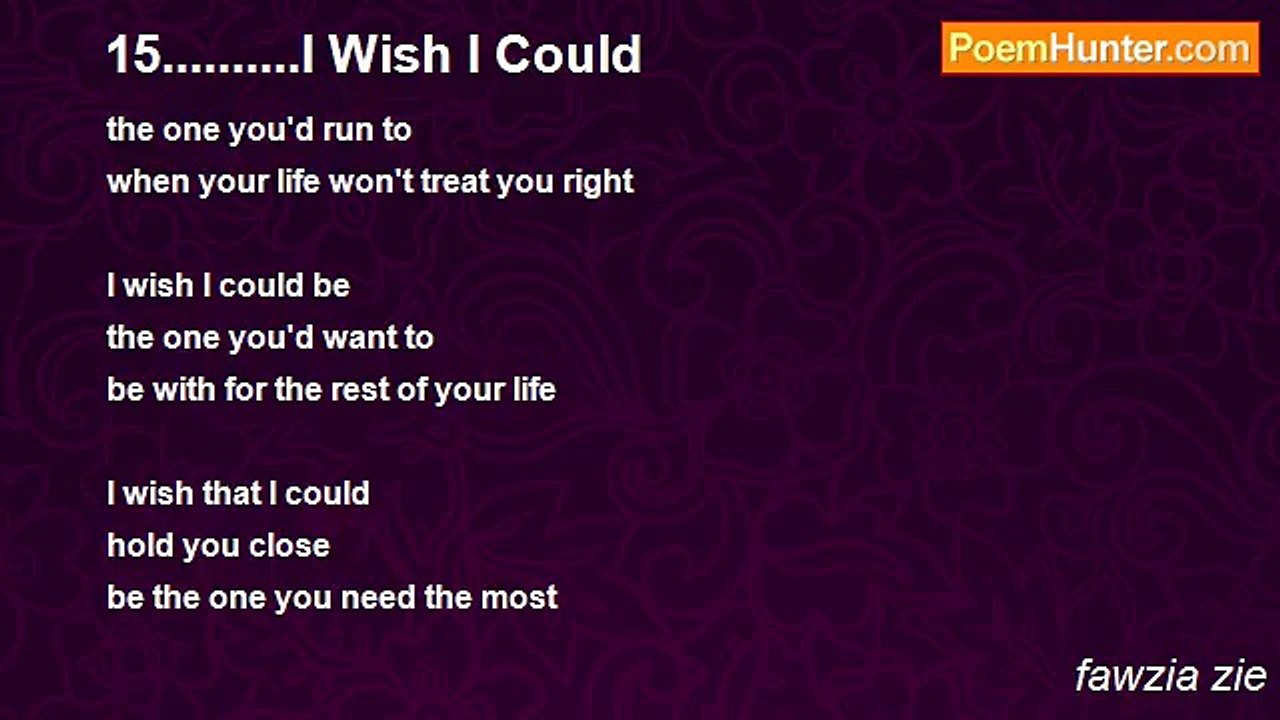 15..........I Wish I Could

PoemHunter.com

the one you'd run to
when your life won't treat you right

I wish I could be
the one you'd want to
be with for the rest of your life

I wish that I could
hold you close
be the one you need the most

fawzia zie